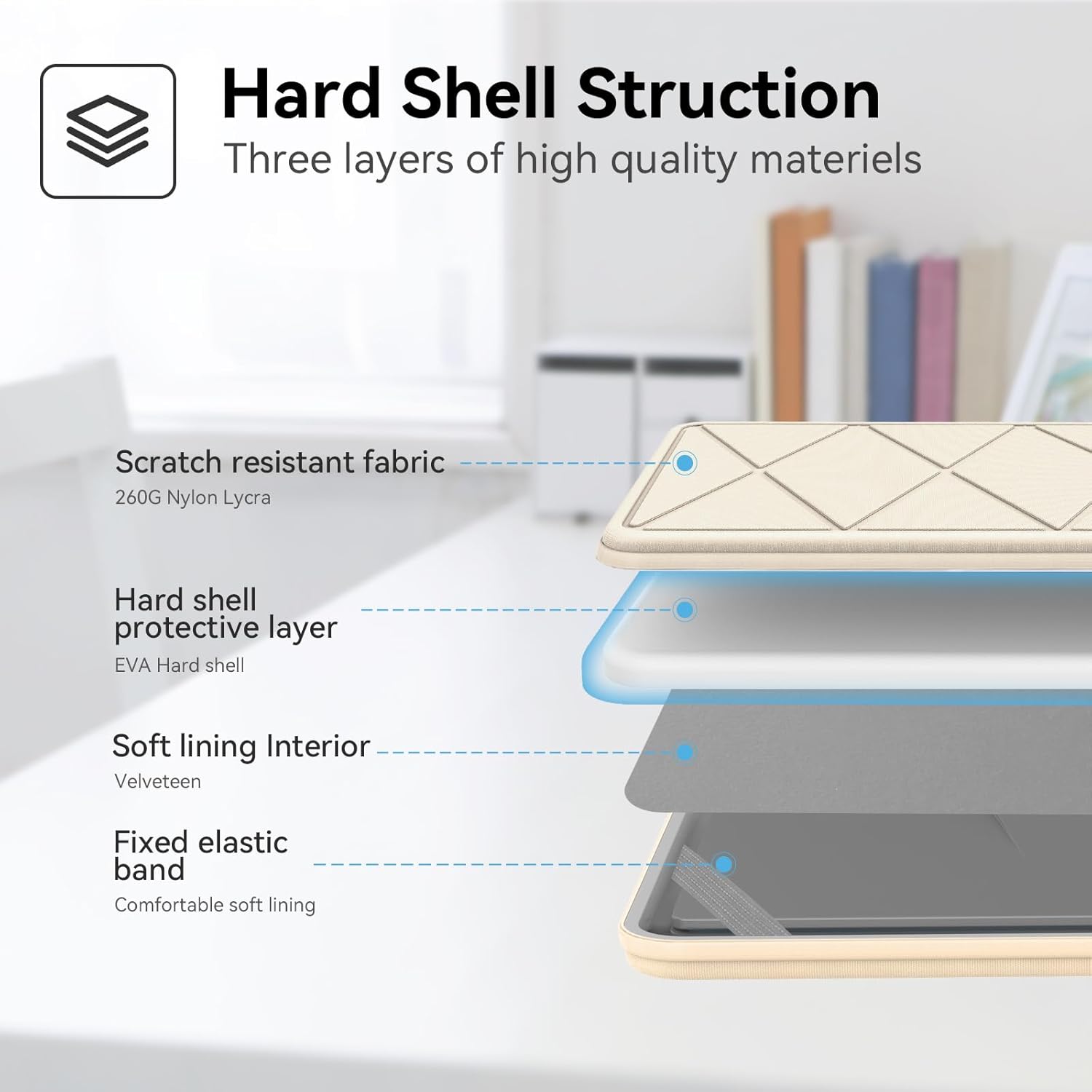 Hard Shell Struction

Three layers of high quality materiels

Scratch resistant fabric

260G Nylon Lycra

Hard shell protective layer

EVA Hard shell

Soft lining Interior

Velveteen

Fixed elastic band

Comfortable soft lining